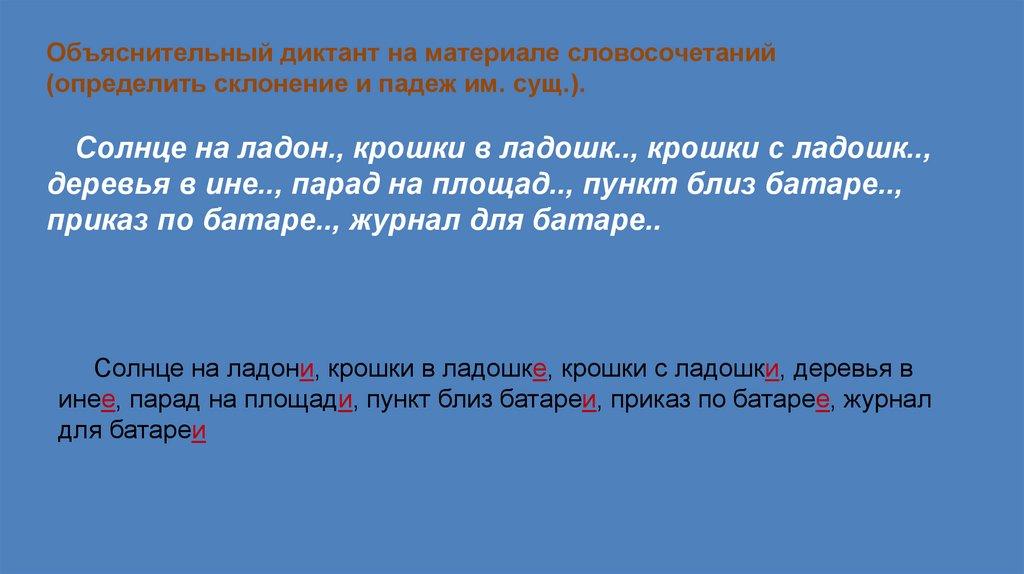 Объяснительный диктант на материале словосочетаний (определить склонение и падеж им. сущ.).

Солнце на ладон., крошки в ладошк.., крошки с ладошк.., деревья в ине.., парад на площад.., пункт близ батаре.., приказ по батаре.., журнал для батаре..

Солнце на ладони, крошки в ладошке, крошки с ладошки, деревья в инее, парад на площади, пункт близ батареи, приказ по батарее, журнал для батареи